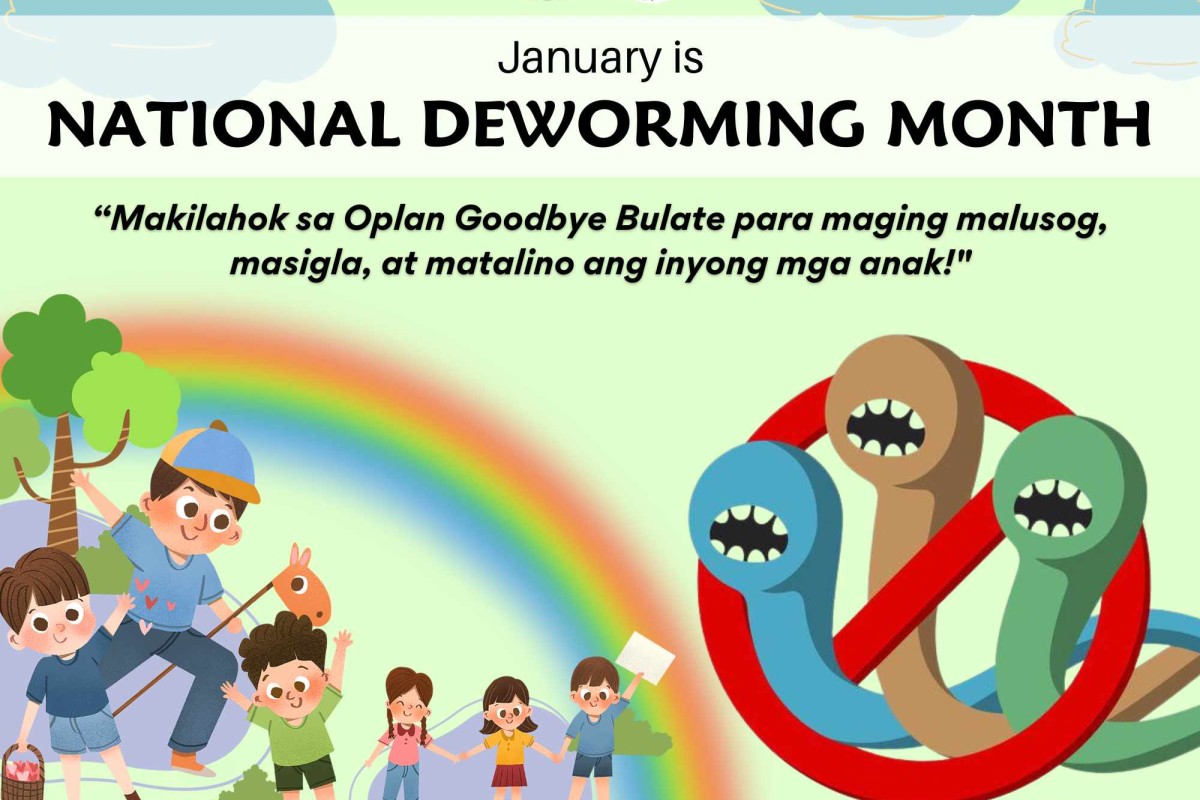 January is
NATIONAL DEWORMING MONTH

“Makilahok sa Oplan Goodbye Bulate para maging malusog, masigla, at matalino ang inyong mga anak!"